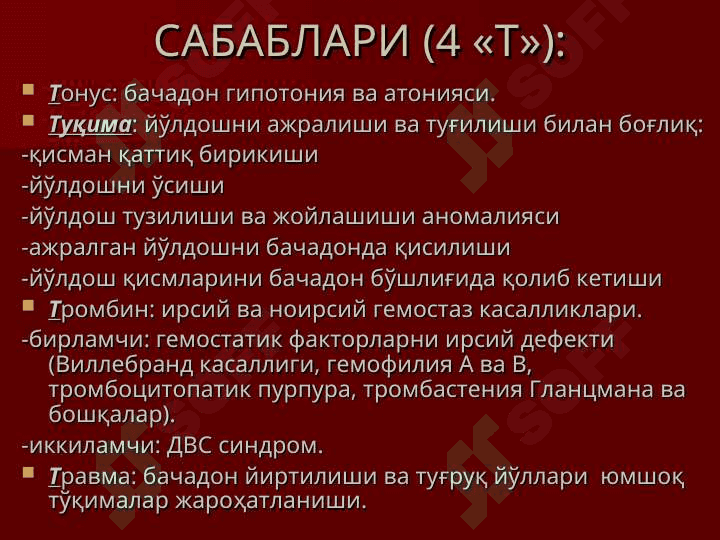 САБАБЛАРИ (4 «Т»):

Тонус: бачадон гипотония ва атонияси.

Туқима: йўлдошни ажралиши ва туғилиши билан боғлиқ:

-қисман қаттиқ бирикиши

-йўлдошни ўсиши

-йўлдош тузилиши ва жойлашиши аномалияси

-ажралган йўлдошни бачадонда қисилиши

-йўлдош қисмларини бачадон бўшлиғида қолиб кетиши

Тромбин: ирсий ва ноирсий гемостаз касалликлари.

-бирламчи: гемостатик факторларни ирсий дефекти (Виллебранд касаллиги, гемофилия А ва В, тромбоцитопатик пурпура, тромбастения Гланцмана ва бошқалар).

-иккиламчи: ДВС синдром.

Травма: бачадон йиртилиши ва туғруқ йўллари юмшоқ тўқималар жароҳатланиши.